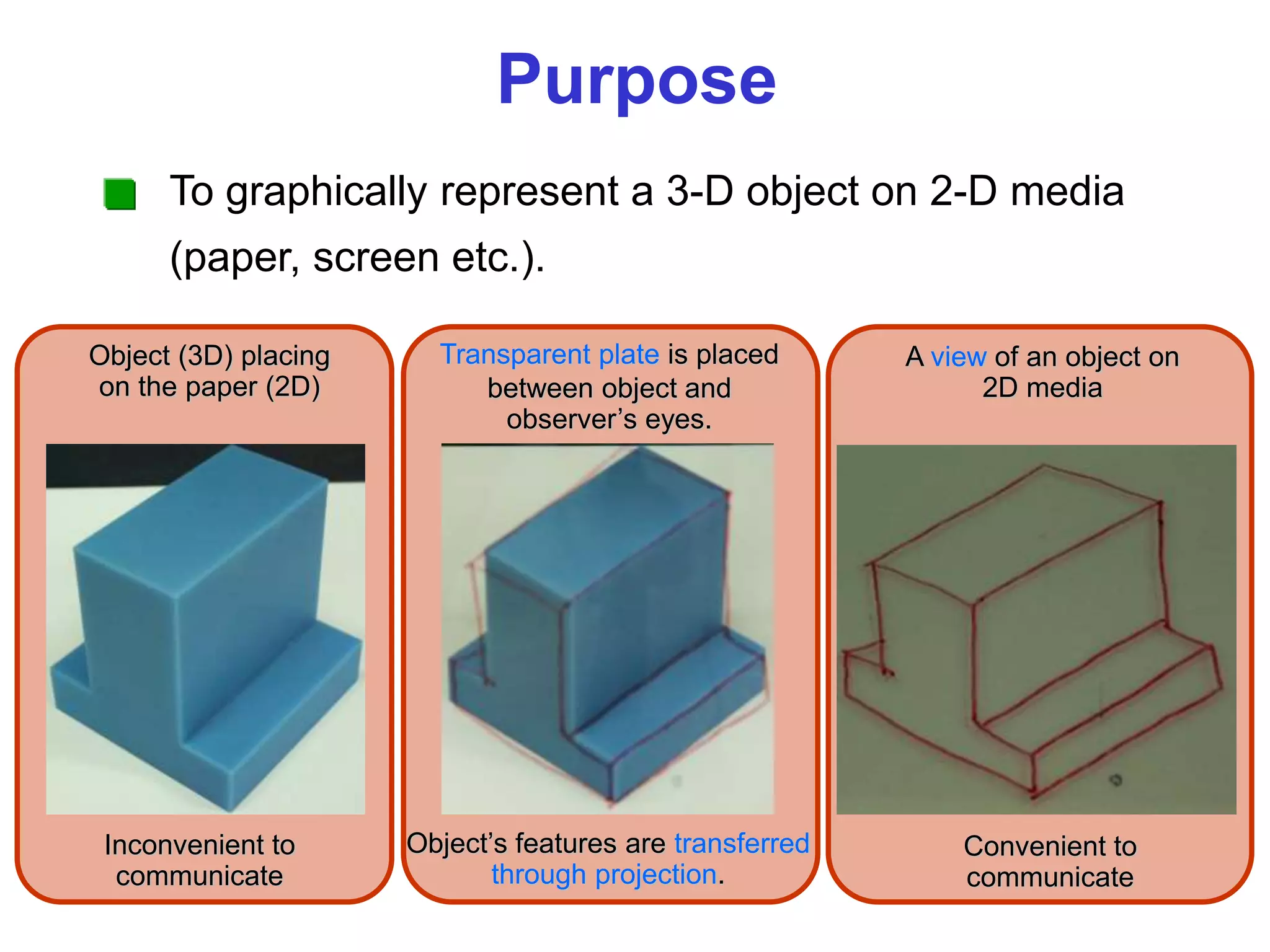 Purpose

To graphically represent a 3-D object on 2-D media (paper, screen etc.).

Object (3D) placing on the paper (2D)

Inconvenient to communicate

Transparent plate is placed between object and observer's eyes.

Object's features are transferred through projection.

A view of an object on 2D media

Convenient to communicate